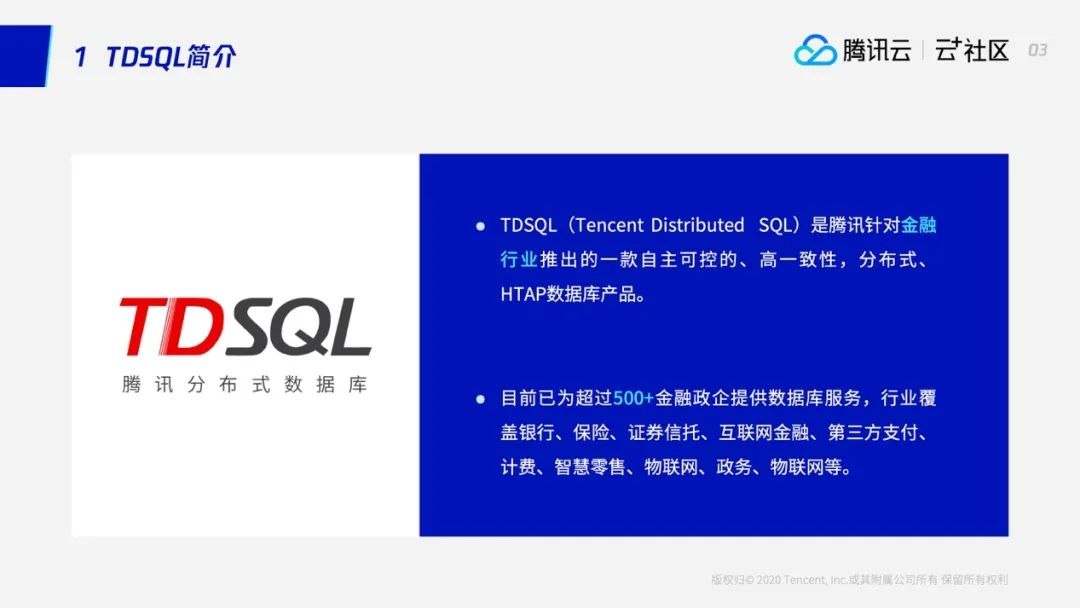 1 TDSQL简介

腾讯云 | 云+社区 03

TDSQL
腾讯分布式数据库

● TDSQL（Tencent Distributed SQL）是腾讯针对金融行业推出的一款自主可控的、高一致性，分布式、HTAP数据库产品。

● 目前已为超过500+金融政企提供数据库服务，行业覆盖银行、保险、证券信托、互联网金融、第三方支付、计费、智慧零售、物联网、政务、物联网等。

版权归© 2020 Tencent, Inc.或其附属公司所有 保留所有权利